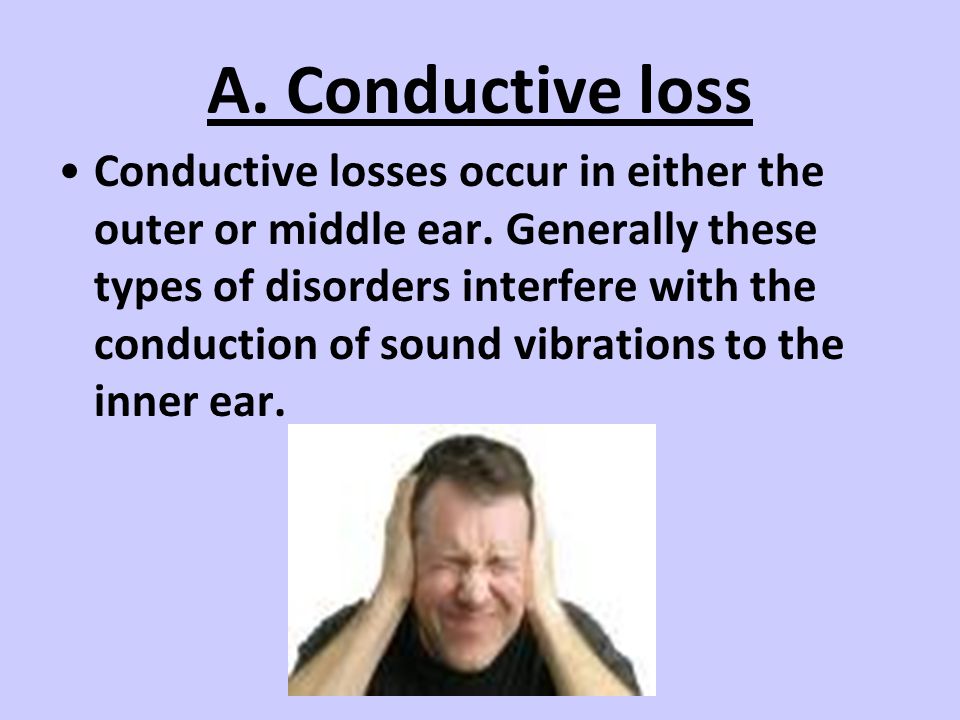 A. Conductive loss

• Conductive losses occur in either the outer or middle ear. Generally these types of disorders interfere with the conduction of sound vibrations to the inner ear.